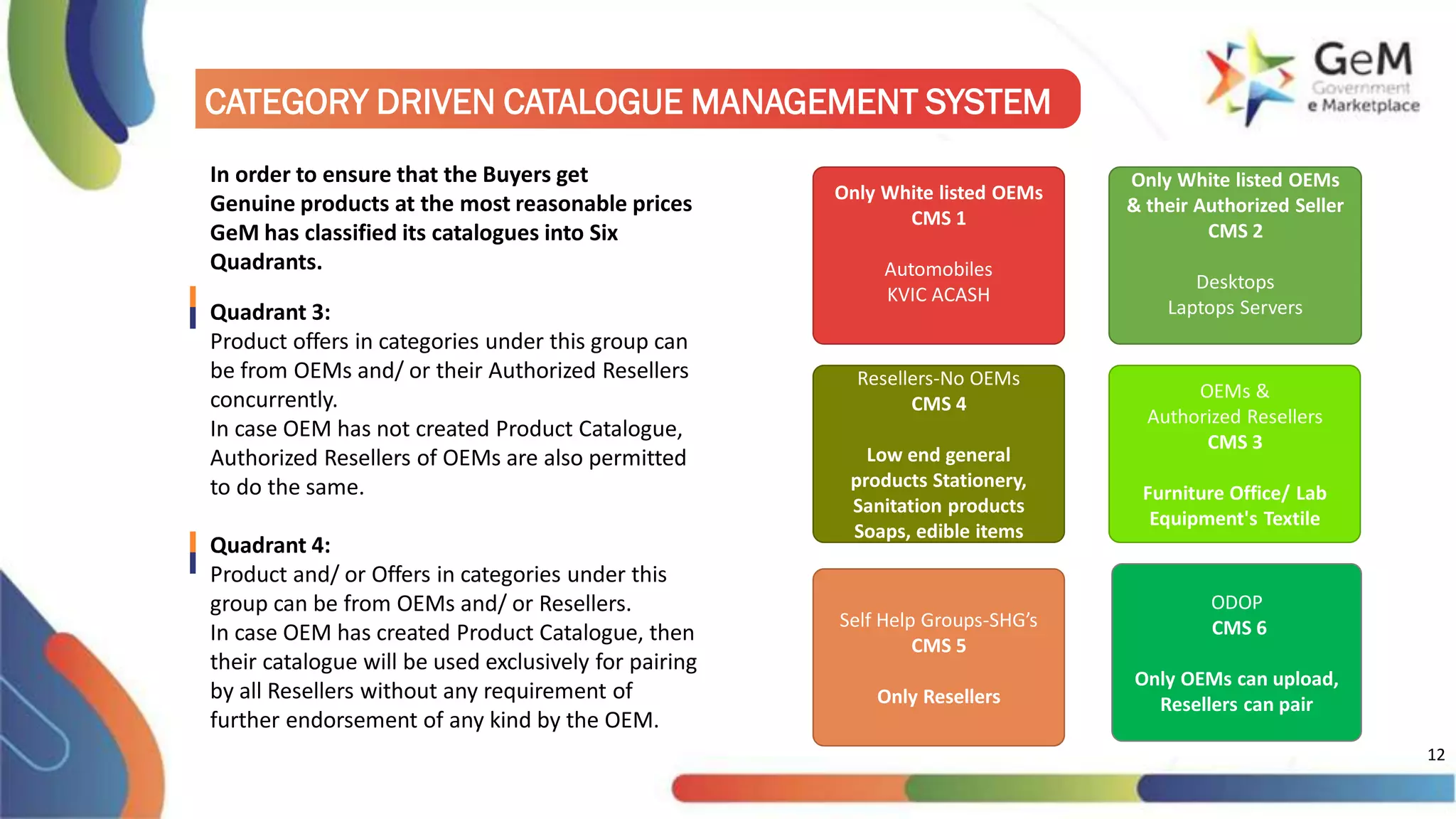 CATEGORY DRIVEN CATALOGUE MANAGEMENT SYSTEM

GeM
Government
e Marketplace

In order to ensure that the Buyers get Genuine products at the most reasonable prices GeM has classified its catalogues into Six Quadrants.

Quadrant 3:
Product offers in categories under this group can be from OEMs and/ or their Authorized Resellers concurrently.
In case OEM has not created Product Catalogue, Authorized Resellers of OEMs are also permitted to do the same.

Quadrant 4:
Product and/ or Offers in categories under this group can be from OEMs and/ or Resellers.
In case OEM has created Product Catalogue, then their catalogue will be used exclusively for pairing by all Resellers without any requirement of further endorsement of any kind by the OEM.

Only White listed OEMs
CMS 1

Automobiles
KVIC ACASH

Only White listed OEMs & their Authorized Seller
CMS 2

Desktops
Laptops Servers

Resellers-No OEMs
CMS 4

Low end general products Stationery, Sanitation products Soaps, edible items

OEMs & Authorized Resellers
CMS 3

Furniture Office/ Lab Equipment's Textile

Self Help Groups-SHG's
CMS 5

Only Resellers

ODOP
CMS 6

Only OEMs can upload, Resellers can pair

12